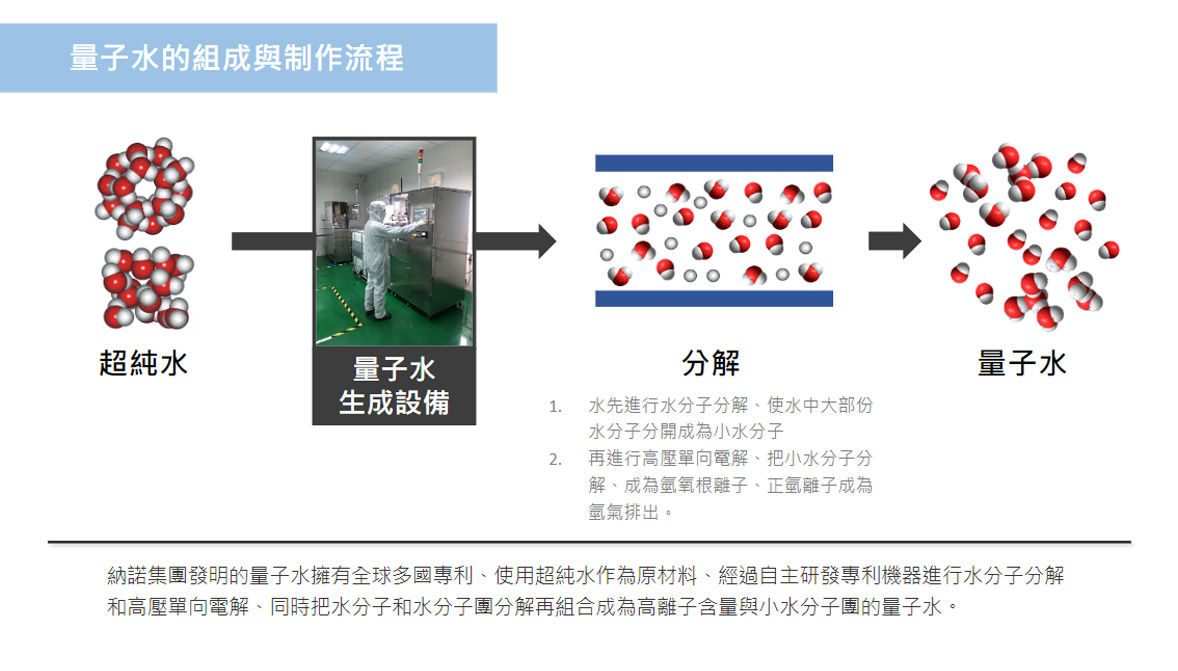 量子水的組成與制作流程

超純水

量子水
生成設備

分解

1. 水先進行水分子分解、使水中大部份水分子分開成為小水分子
2. 再進行高壓單向電解、把小水分子分解、成為氫氧根離子、正氫離子成為氫氣排出。

量子水

納諾集團發明的量子水擁有全球多國專利、使用超純水作為原材料、經過自主研發專利機器進行水分子分解和高壓單向電解、同時把水分子和水分子團分解再組合成為高離子含量與小水分子團的量子水。